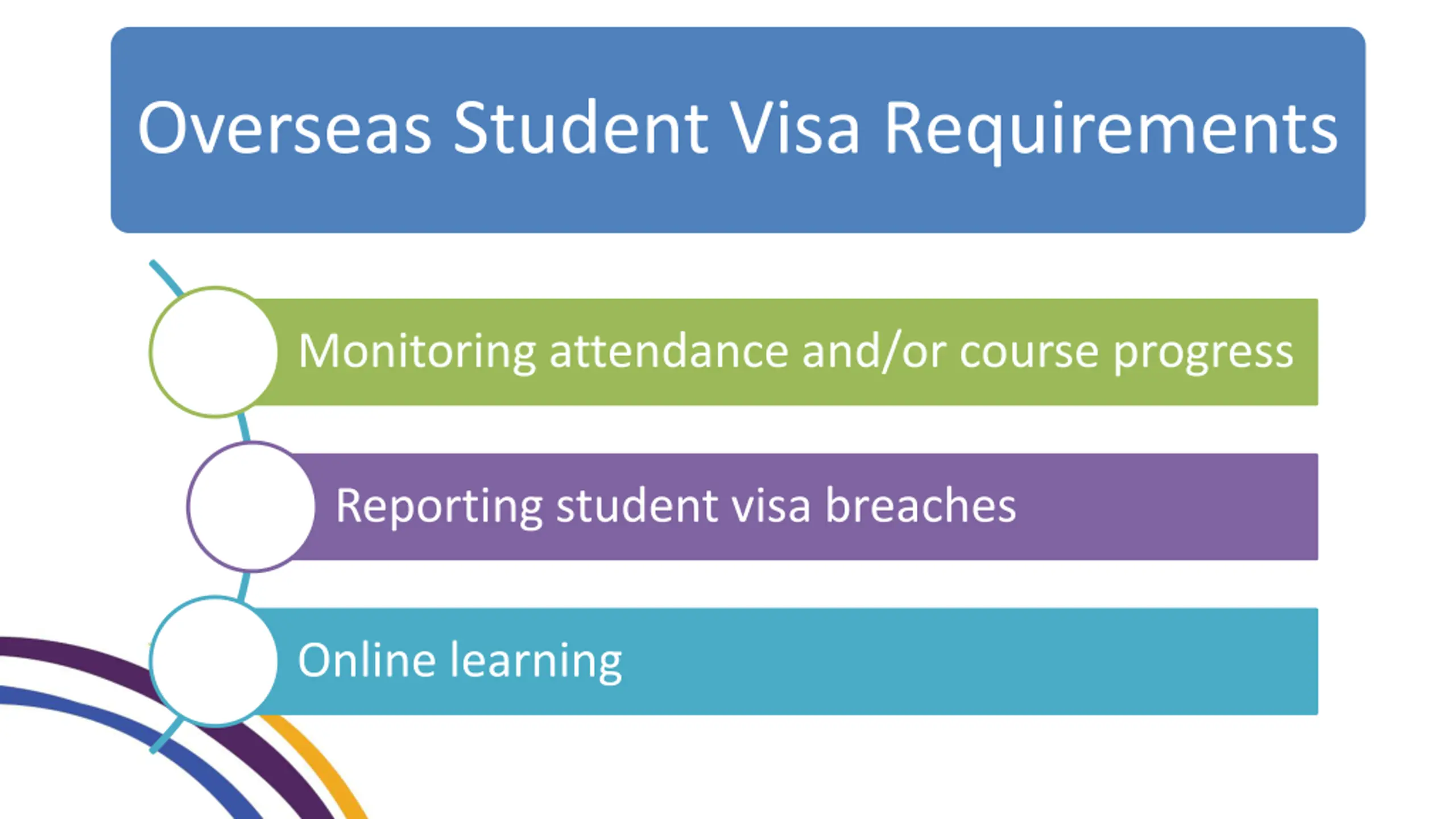 Overseas Student Visa Requirements

Monitoring attendance and/or course progress

Reporting student visa breaches

Online learning